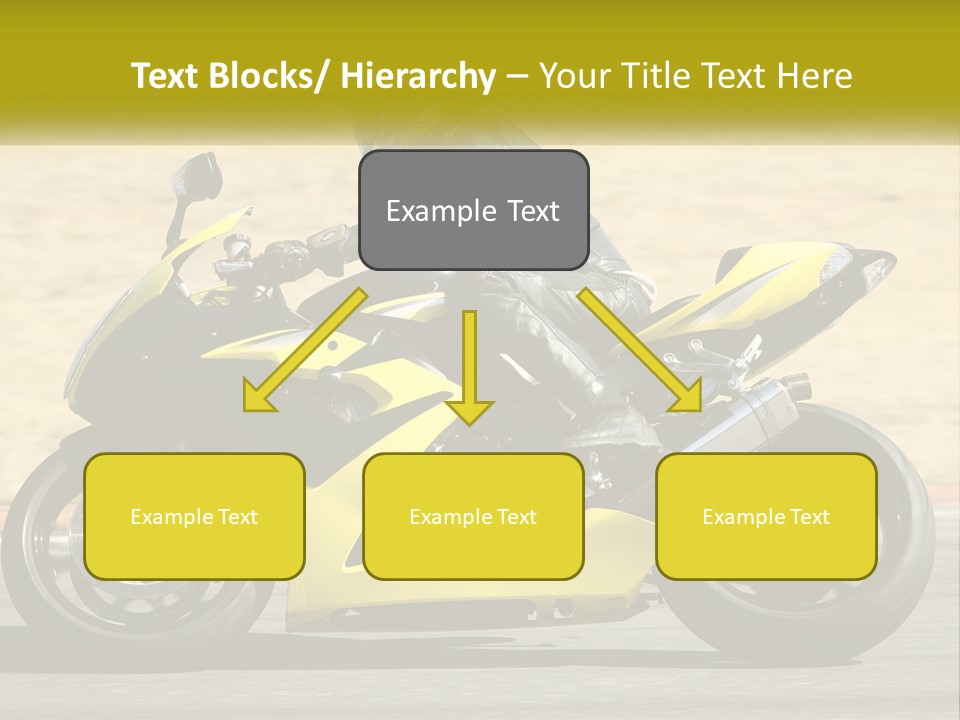 Text Blocks/ Hierarchy – Your Title Text Here

Example Text

Example Text

Example Text

Example Text